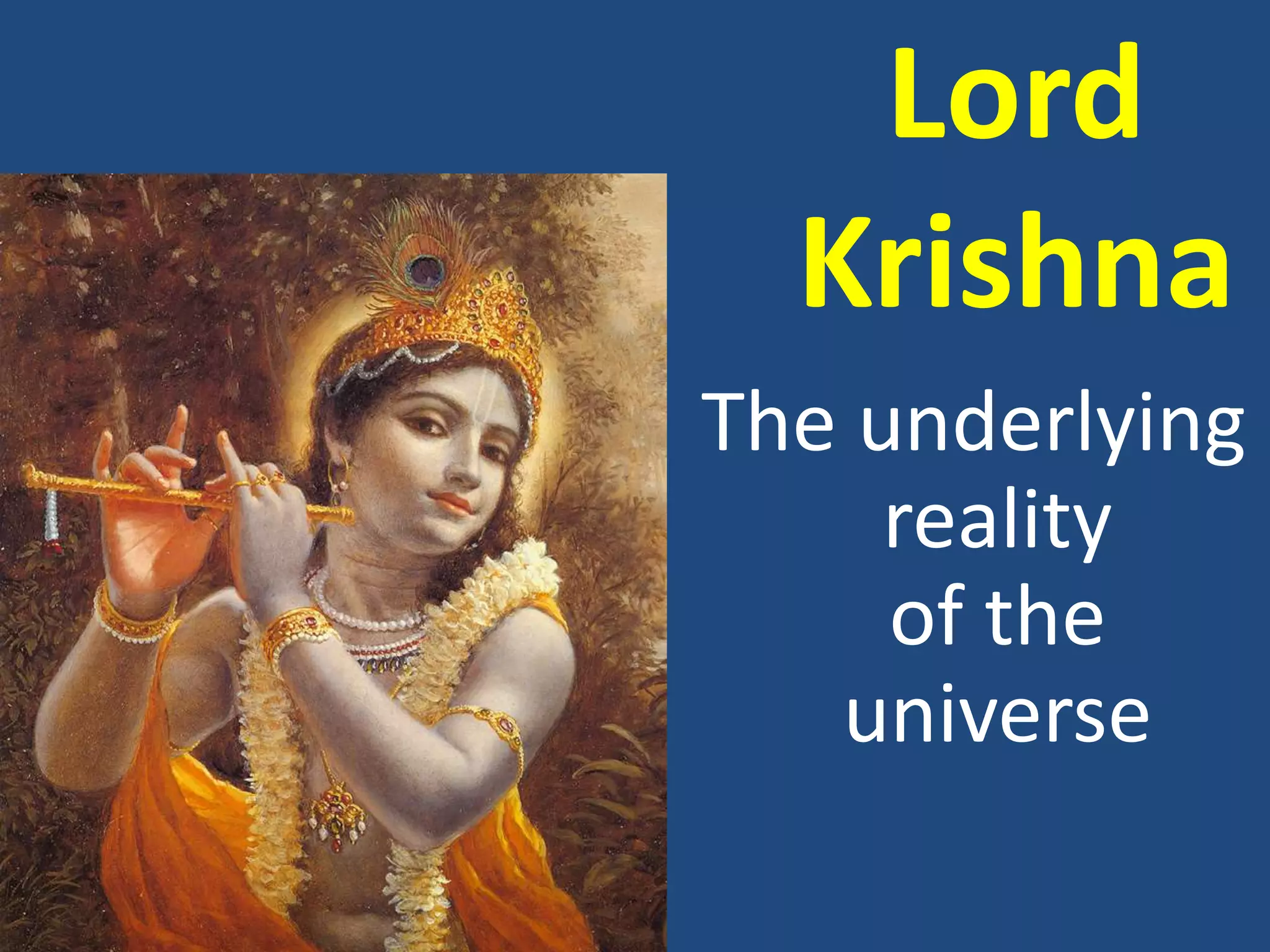 Lord Krishna

The underlying reality of the universe